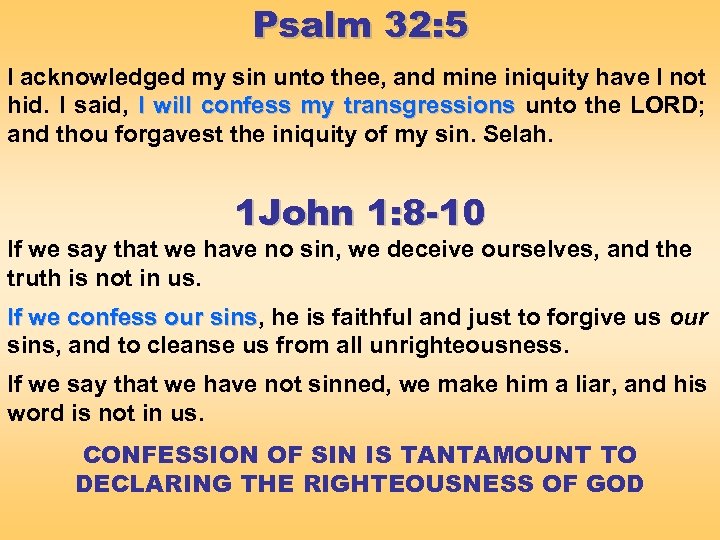 Psalm 32:5

I acknowledged my sin unto thee, and mine iniquity have I not hid. I said, I will confess my transgressions unto the LORD; and thou forgavest the iniquity of my sin. Selah.

1John 1:8-10

If we say that we have no sin, we deceive ourselves, and the truth is not in us.

If we confess our sins, he is faithful and just to forgive us our sins, and to cleanse us from all unrighteousness.

If we say that we have not sinned, we make him a liar, and his word is not in us.

CONFESSION OF SIN IS TANTAMOUNT TO DECLARING THE RIGHTEOUSNESS OF GOD